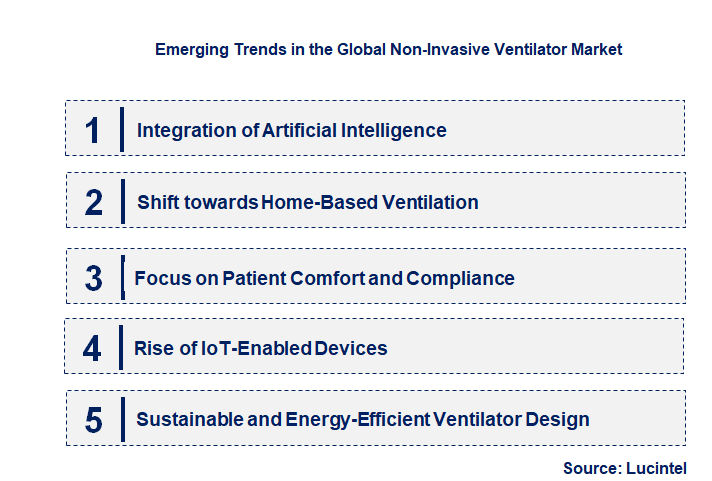 Emerging Trends in the Global Non-Invasive Ventilator Market

1 Integration of Artificial Intelligence

2 Shift towards Home-Based Ventilation

3 Focus on Patient Comfort and Compliance

4 Rise of IoT-Enabled Devices

5 Sustainable and Energy-Efficient Ventilator Design

Source: Lucintel